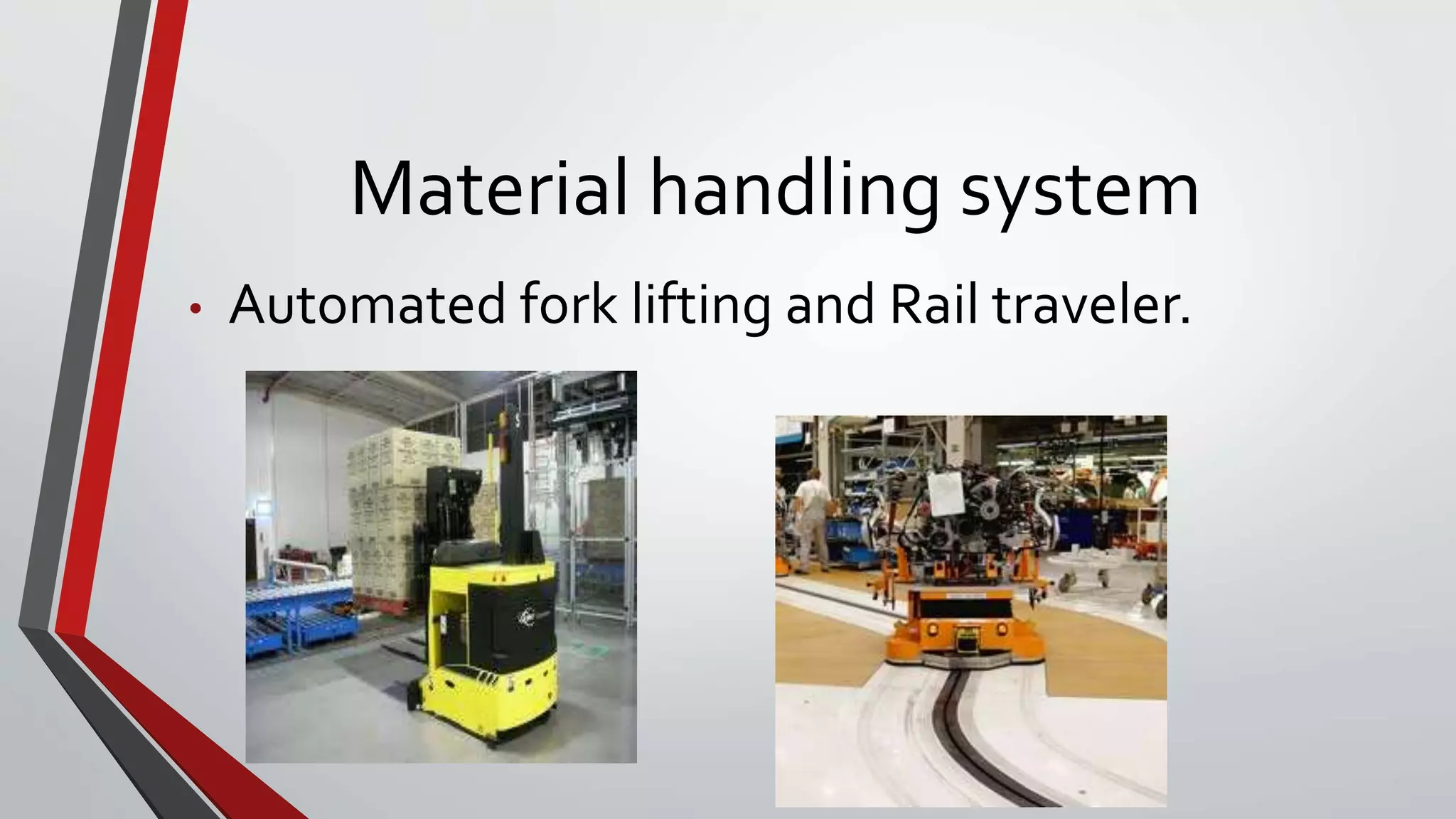 Material handling system

• Automated fork lifting and Rail traveler.